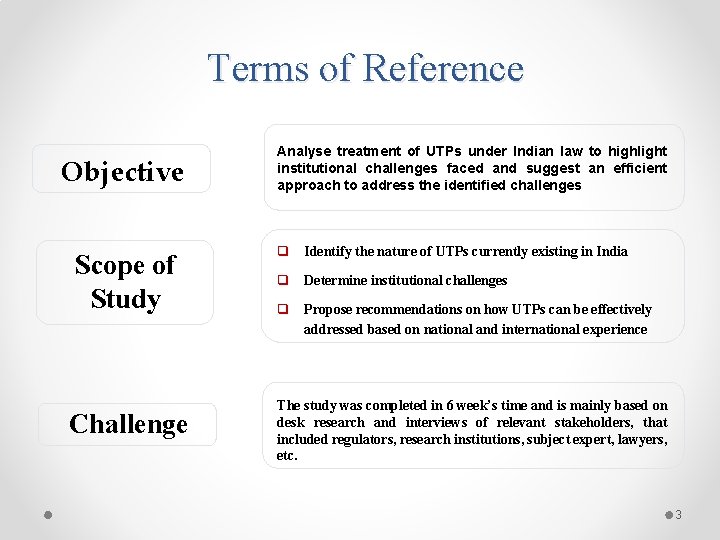 Terms of Reference

Objective

Analyse treatment of UTPs under Indian law to highlight institutional challenges faced and suggest an efficient approach to address the identified challenges

Scope of Study

❑ Identify the nature of UTPs currently existing in India

❑ Determine institutional challenges

❑ Propose recommendations on how UTPs can be effectively addressed based on national and international experience

Challenge

The study was completed in 6 week's time and is mainly based on desk research and interviews of relevant stakeholders, that included regulators, research institutions, subject expert, lawyers, etc.

3